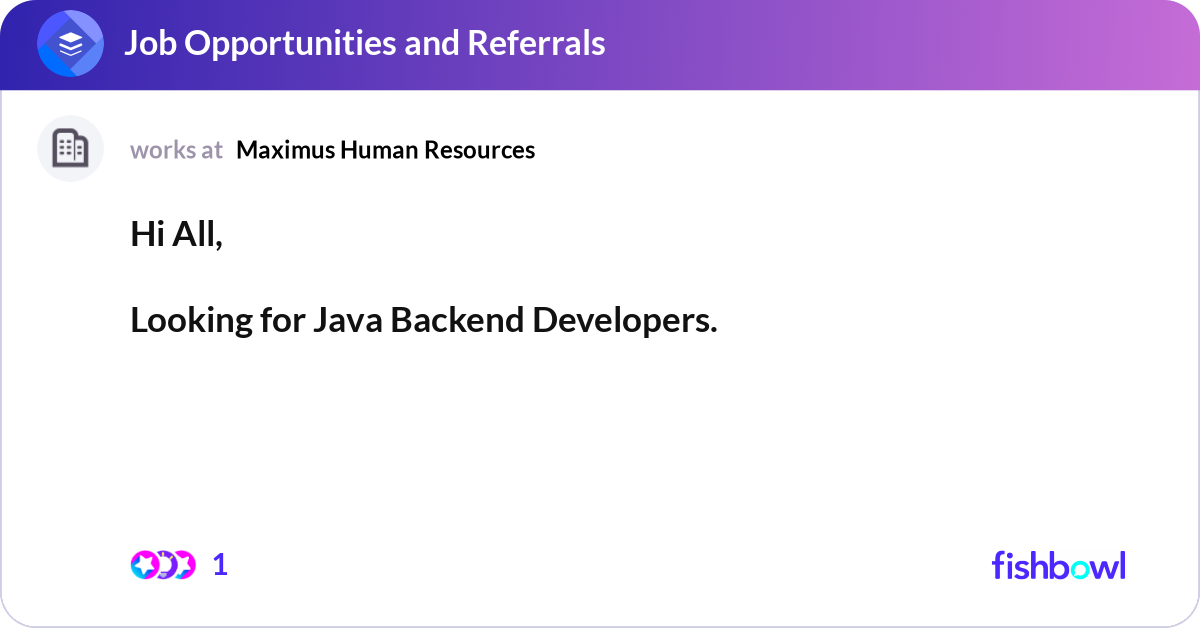 Job Opportunities and Referrals

works at Maximus Human Resources

Hi All,

Looking for Java Backend Developers.

1

fishbowl